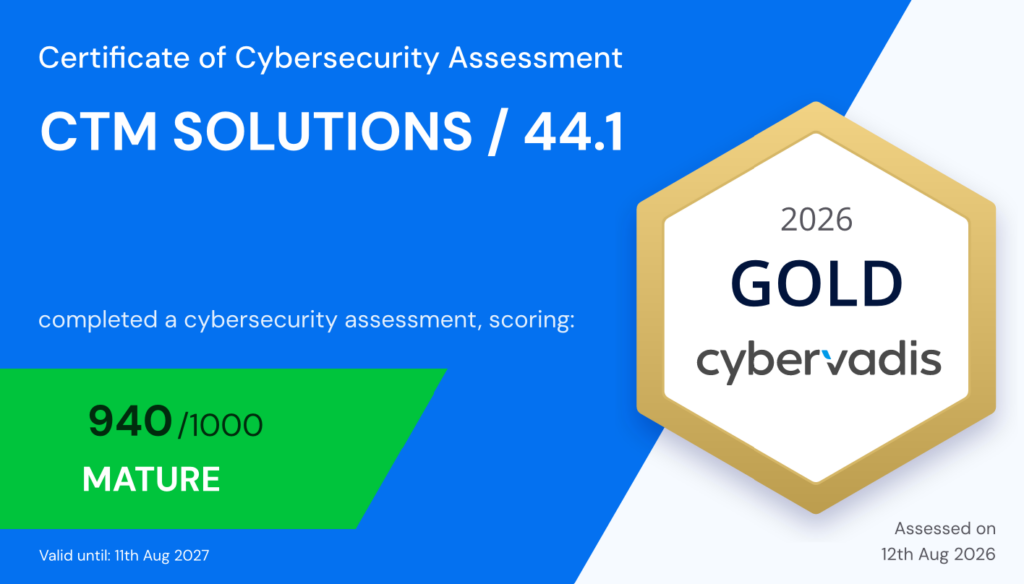 Certificate of Cybersecurity Assessment

CTM SOLUTIONS / 44.1

completed a cybersecurity assessment, scoring:

940 /1000

MATURE

Valid until: 11th Aug 2027

2026

GOLD

cybervadis

Assessed on 12th Aug 2026